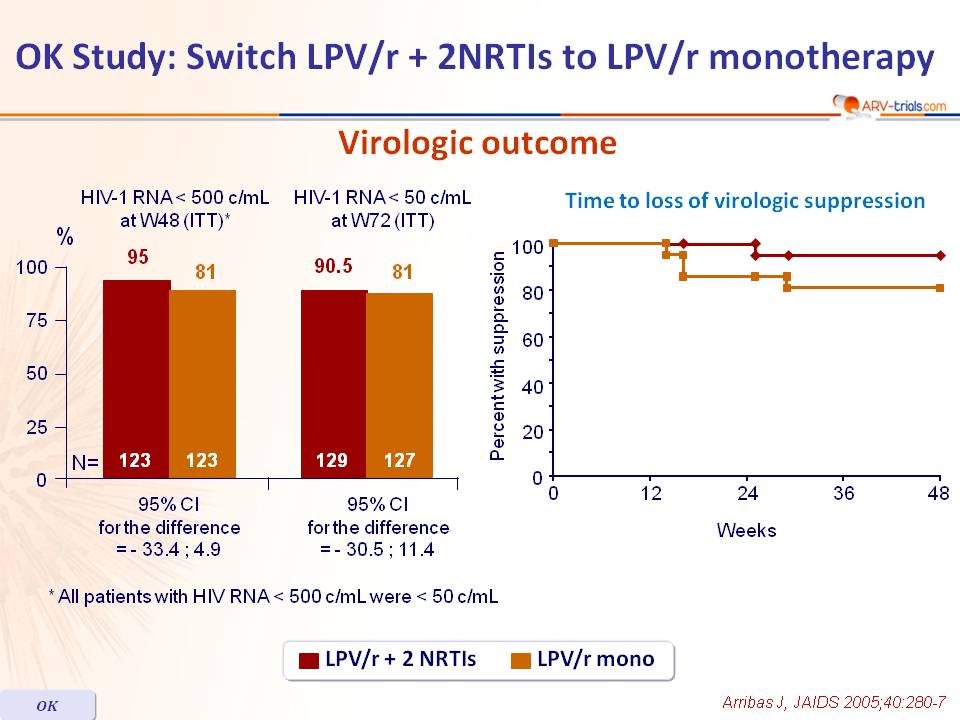 OK Study: Switch LPV/r + 2NRTIs to LPV/r monotherapy

ARV-trials.com

Virologic outcome

HIV-1 RNA < 500 c/mL at W48 (ITT)*

HIV-1 RNA < 50 c/mL at W72 (ITT)

%

100
75
50
25
0

95
81
90.5
81

N= 123 123 129 127

95% CI for the difference = - 33.4 ; 4.9

95% CI for the difference = - 30.5 ; 11.4

Time to loss of virologic suppression

Percent with suppression

100
80
60
40
20
0

0 12 24 36 48

Weeks

* All patients with HIV RNA < 500 c/mL were < 50 c/mL

LPV/r + 2 NRTIs
LPV/r mono

OK

Arribas J, JAIDS 2005;40:280-7